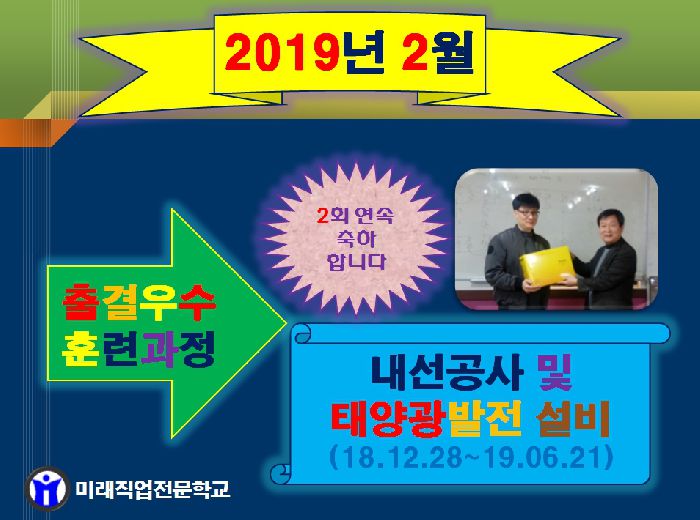 2019년 2월

2회 연속
축하
합니다

출결우수
훈련과정

내선공사 및
태양광발전 설비
(18.12.28~19.06.21)

미래직업전문학교